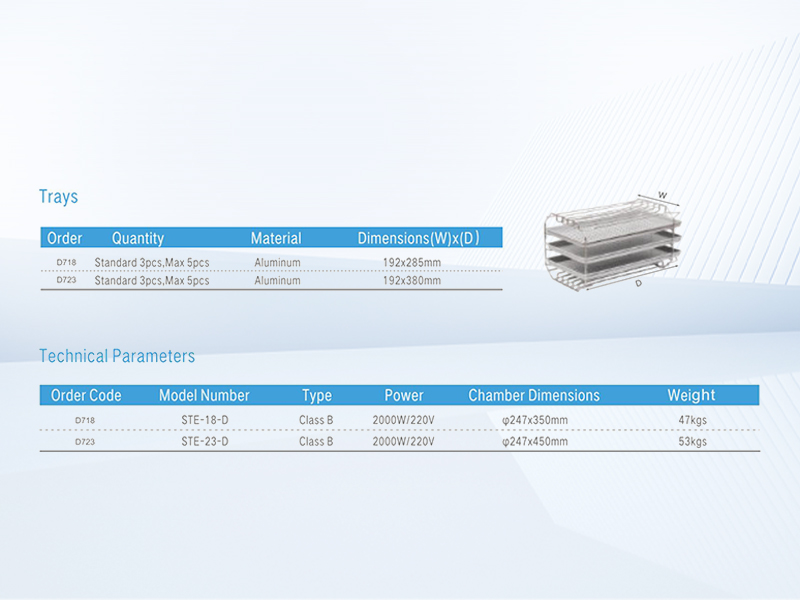 Trays

| Order | Quantity | Material | Dimensions(W)x(D) |
|---|---|---|---|
| D718 | Standard 3pcs,Max 5pcs | Aluminum | 192x285mm |
| D723 | Standard 3pcs,Max 5pcs | Aluminum | 192x380mm |

W

D

Technical Parameters

| Order Code | Model Number | Type | Power | Chamber Dimensions | Weight |
|---|---|---|---|---|---|
| D718 | STE-18-D | Class B | 2000W/220V | φ247x350mm | 47kgs |
| D723 | STE-23-D | Class B | 2000W/220V | φ247x450mm | 53kgs |